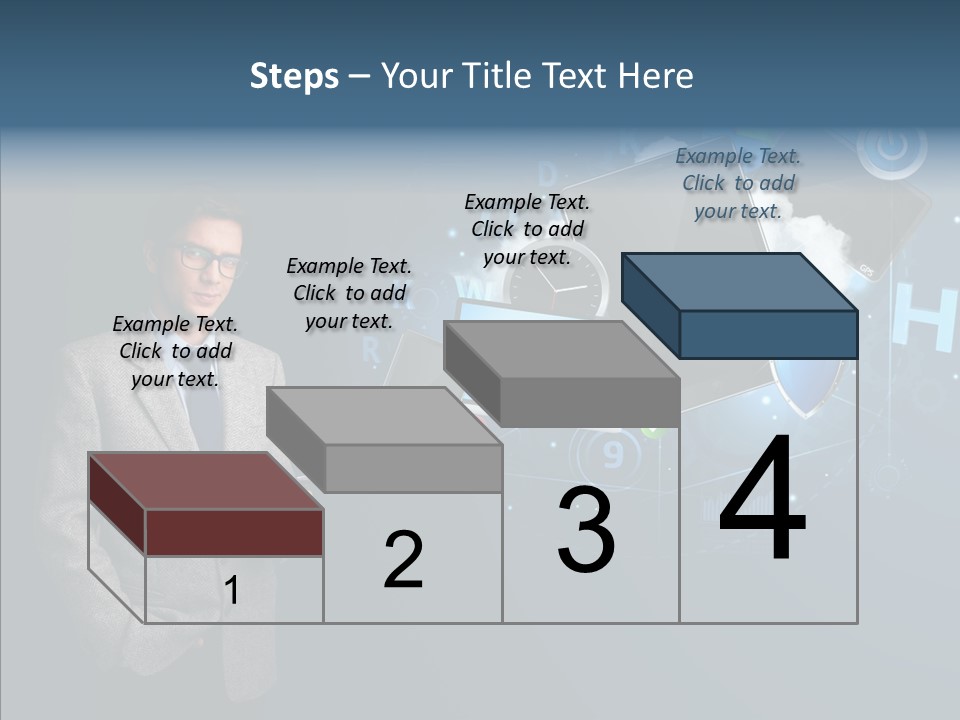 Steps – Your Title Text Here

Example Text. Click to add your text.

Example Text. Click to add your text.

Example Text. Click to add your text.

Example Text. Click to add your text.

1

2

3

4